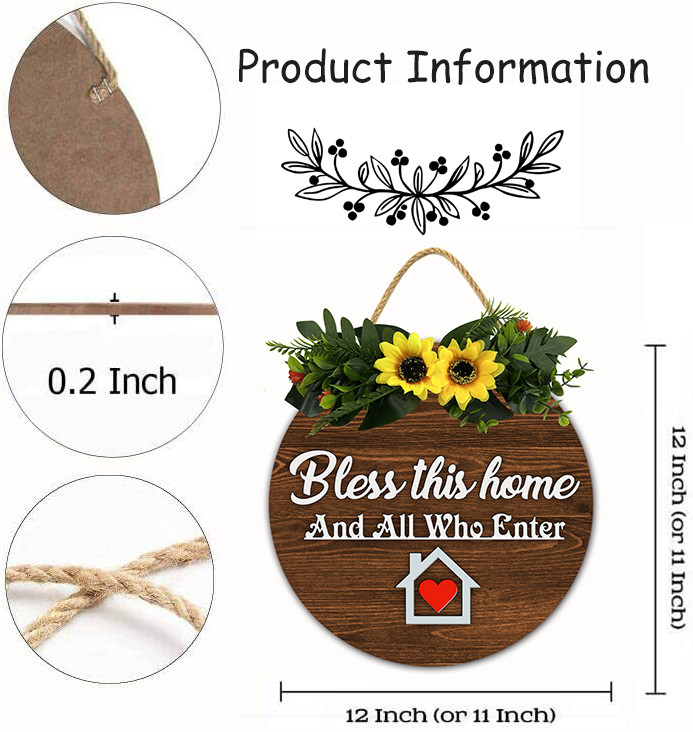 Product Information

0.2 Inch

Bless this home
And All Who Enter

12 Inch (or 11 Inch)

12 Inch (or 11 Inch)